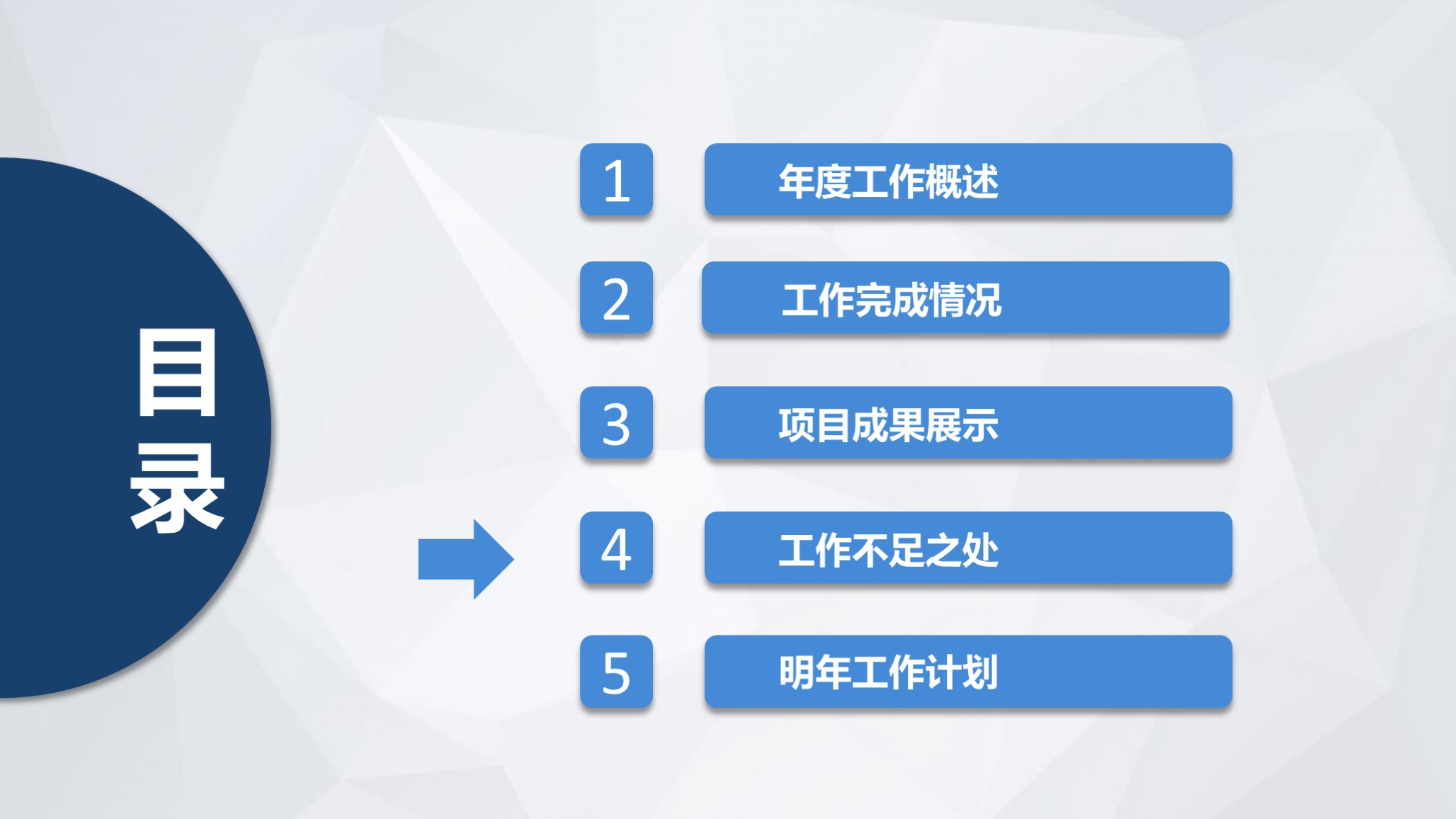 目录

1 年度工作概述

2 工作完成情况

3 项目成果展示

4 工作不足之处

5 明年工作计划